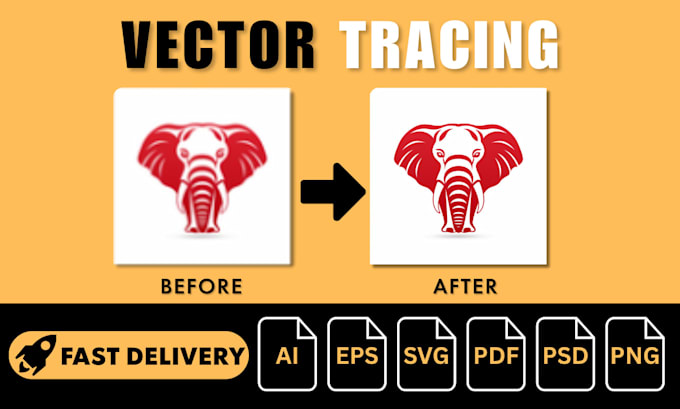 VECTOR TRACING

BEFORE

AFTER

FAST DELIVERY

AI

EPS

SVG

PDF

PSD

PNG